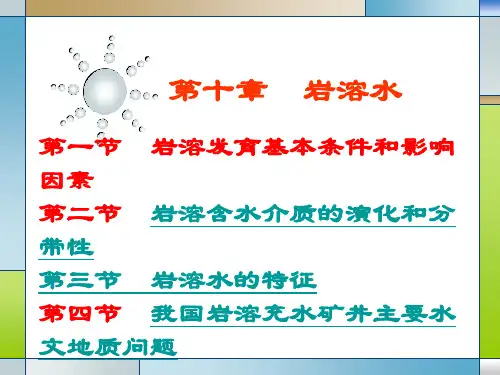 第十章　岩溶水

第一节　岩溶发育基本条件和影响因素

第二节　岩溶含水介质的演化和分带性

第三节　岩溶水的特征

第四节　我国岩溶充水矿井主要水文地质问题